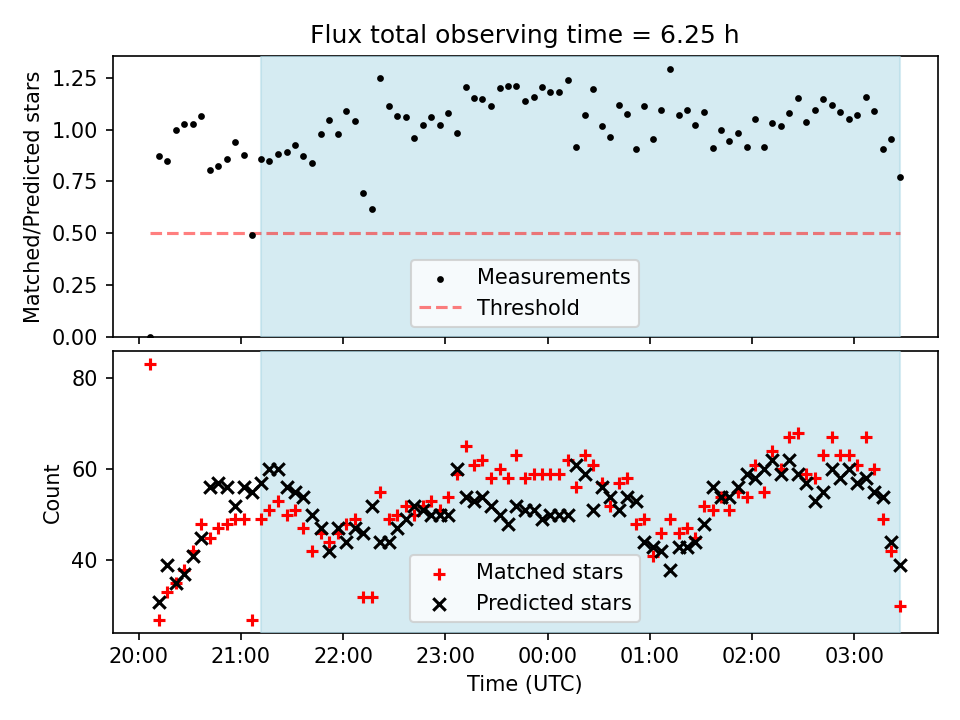 Flux total observing time = 6.25 h

Matched/Predicted stars

1.25
1.00
0.75
0.50
0.25
0.00

Measurements
Threshold

Count

80
60
40

Matched stars
Predicted stars

20:00
21:00
22:00
23:00
00:00
01:00
02:00
03:00

Time (UTC)